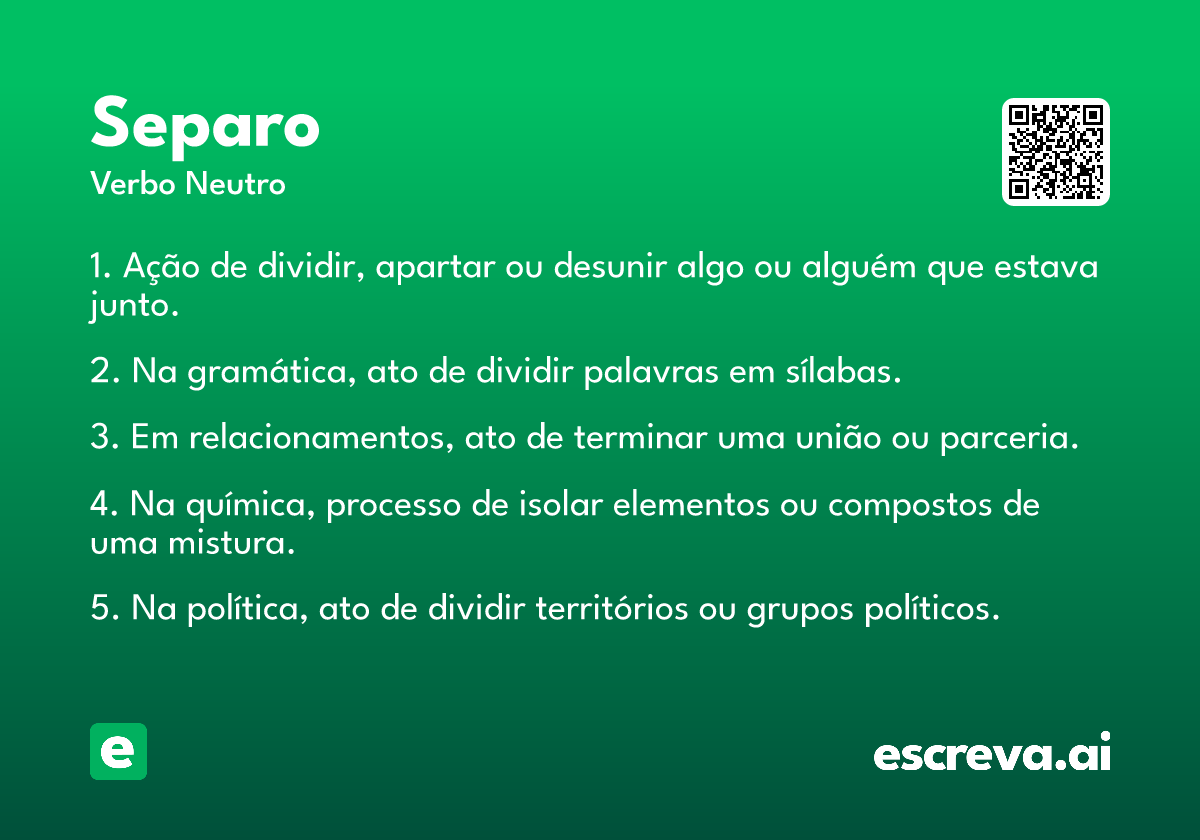 Separo
Verbo Neutro

1. Ação de dividir, apartar ou desunir algo ou alguém que estava junto.

2. Na gramática, ato de dividir palavras em sílabas.

3. Em relacionamentos, ato de terminar uma união ou parceria.

4. Na química, processo de isolar elementos ou compostos de uma mistura.

5. Na política, ato de dividir territórios ou grupos políticos.

e

escreva.ai